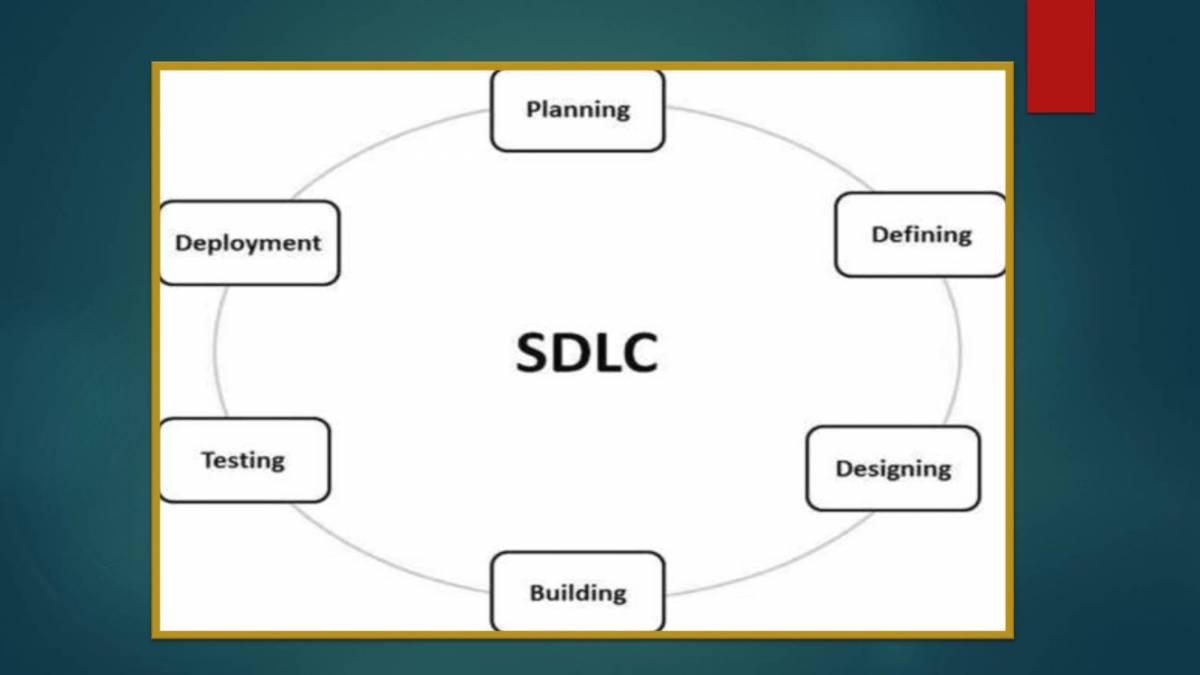 Planning

Defining

Designing

Building

Testing

Deployment

SDLC